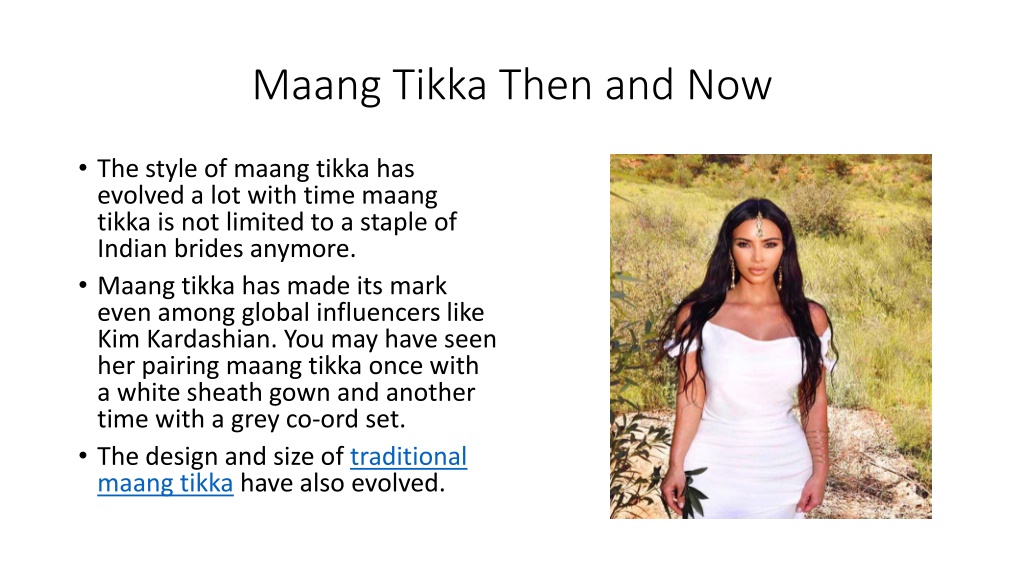 Maang Tikka Then and Now

• The style of maang tikka has evolved a lot with time maang tikka is not limited to a staple of Indian brides anymore.

• Maang tikka has made its mark even among global influencers like Kim Kardashian. You may have seen her pairing maang tikka once with a white sheath gown and another time with a grey co-ord set.

• The design and size of traditional maang tikka have also evolved.